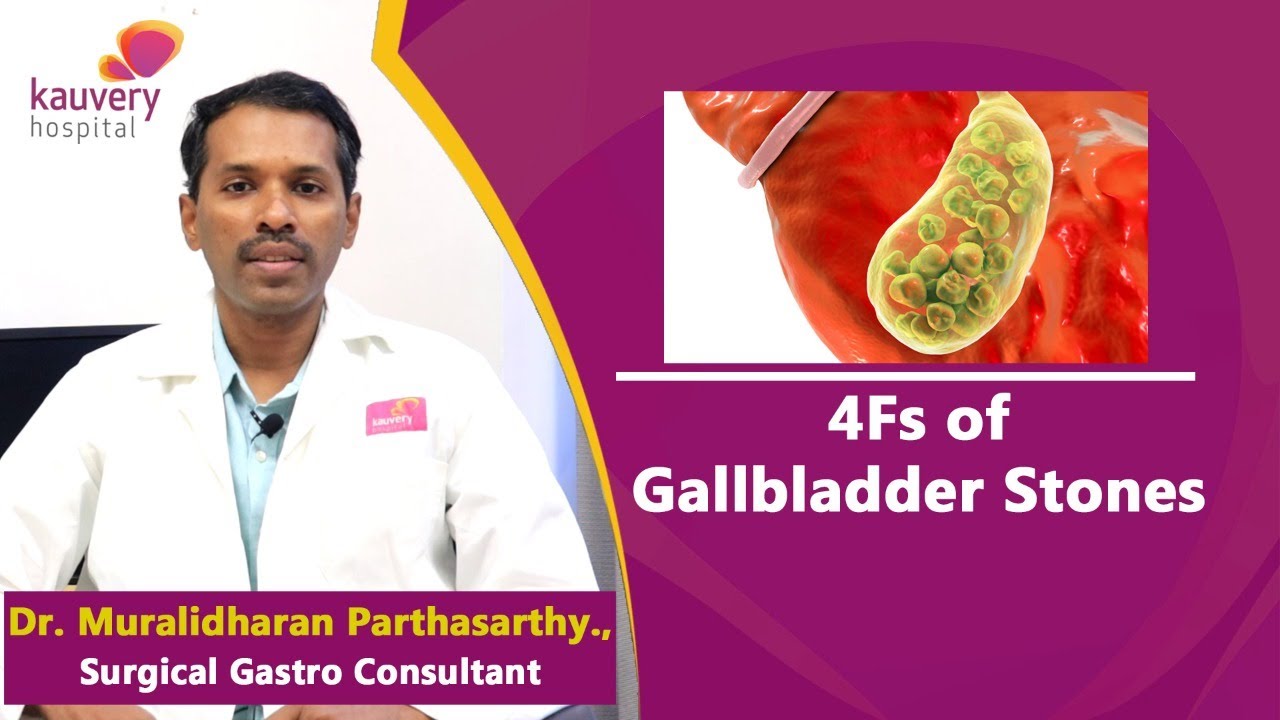 kauvery hospital

kauvery

4Fs of Gallbladder Stones

Dr. Muralidharan Parthasarthy., Surgical Gastro Consultant